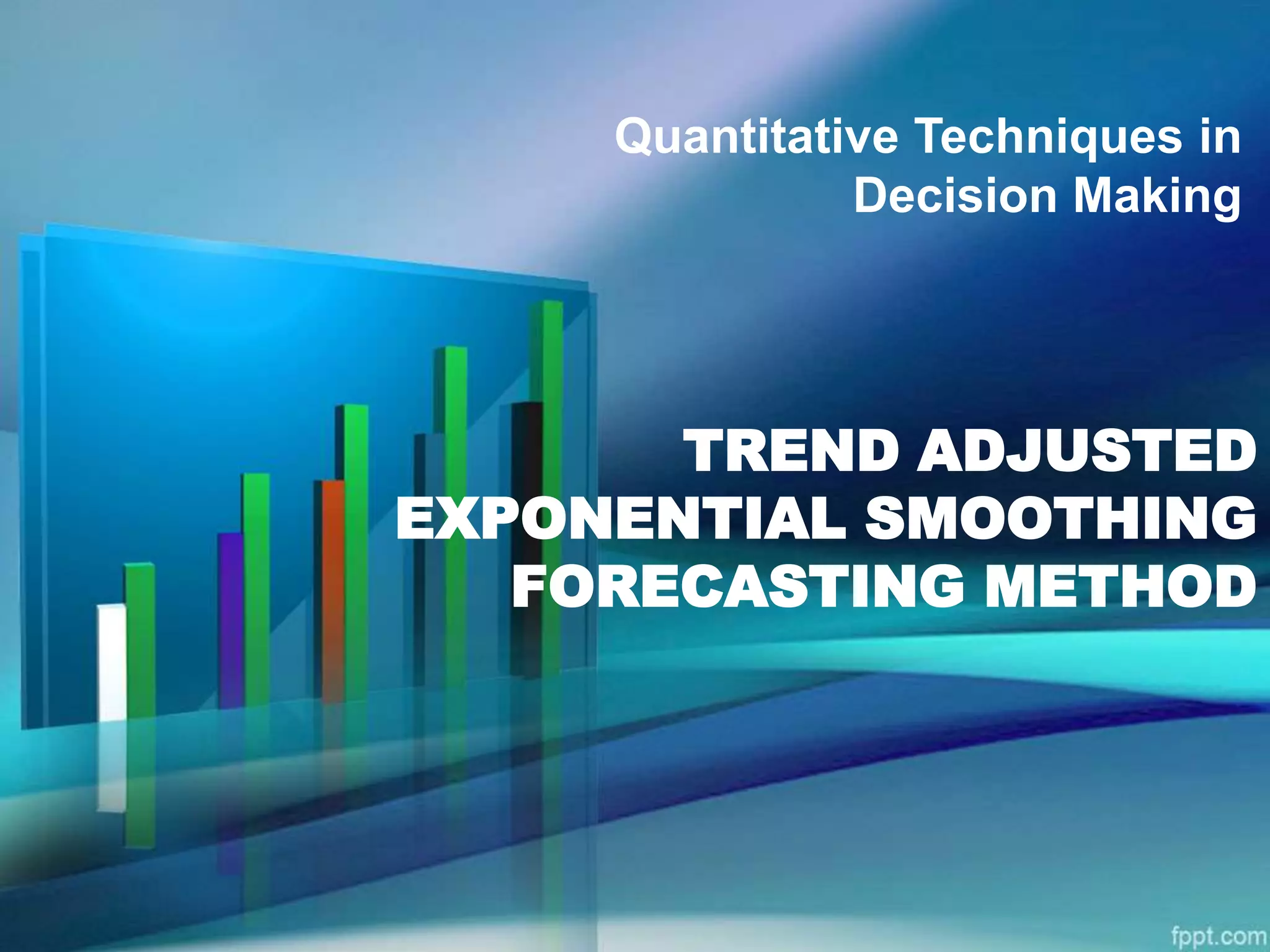 Quantitative Techniques in Decision Making

TREND ADJUSTED EXPONENTIAL SMOOTHING FORECASTING METHOD

fppt.com